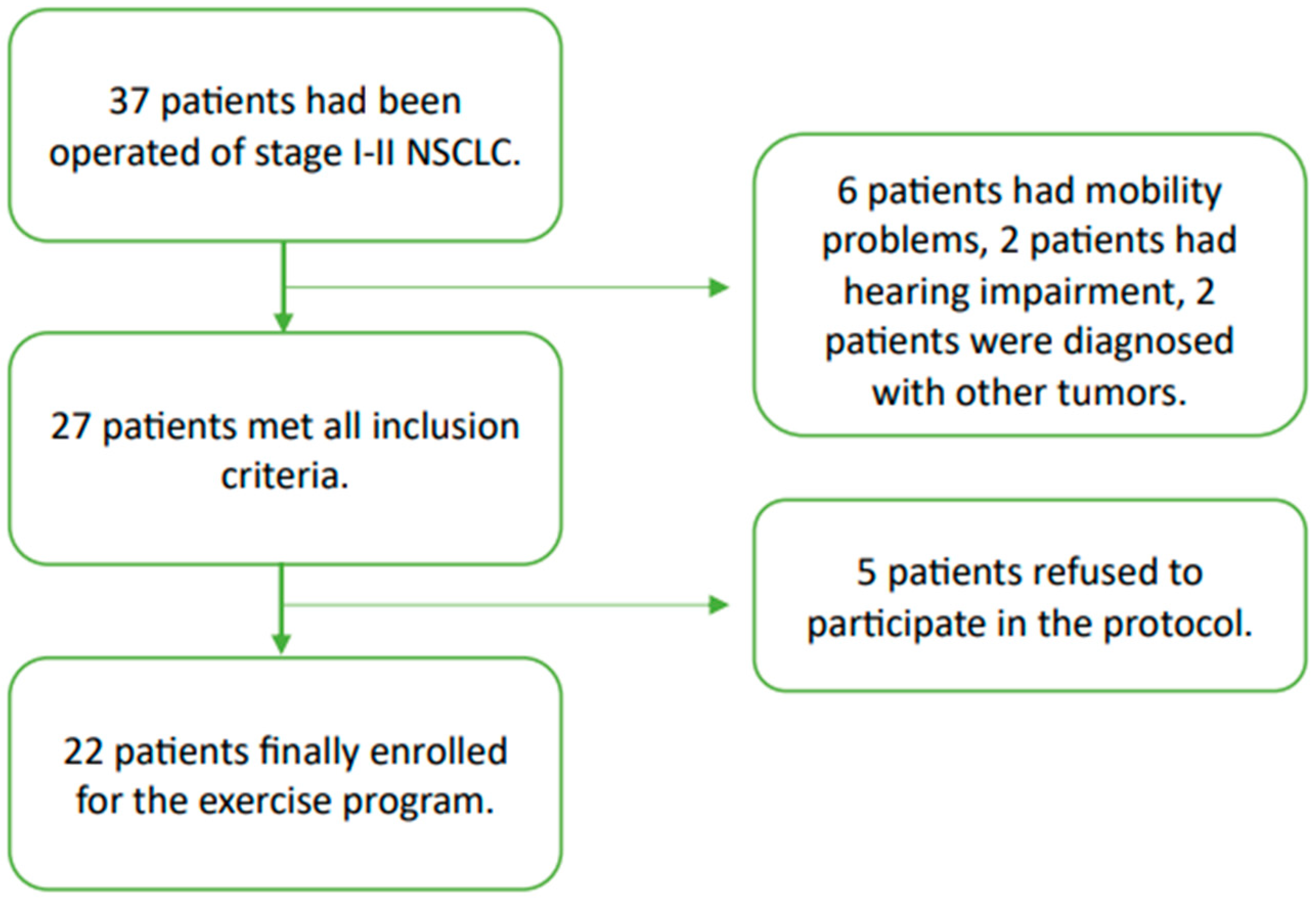 37 patients had been operated of stage I-II NSCLC.

6 patients had mobility problems, 2 patients had hearing impairment, 2 patients were diagnosed with other tumors.

27 patients met all inclusion criteria.

5 patients refused to participate in the protocol.

22 patients finally enrolled for the exercise program.